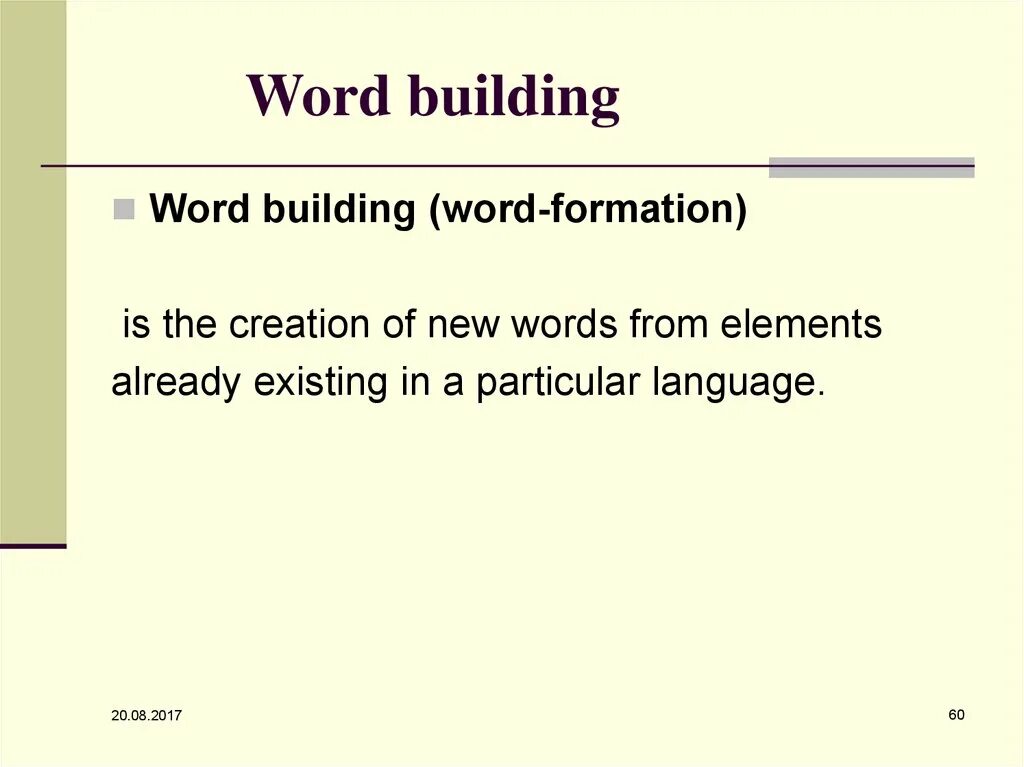 Word building

Word building (word-formation)

is the creation of new words from elements already existing in a particular language.

20.08.2017

60